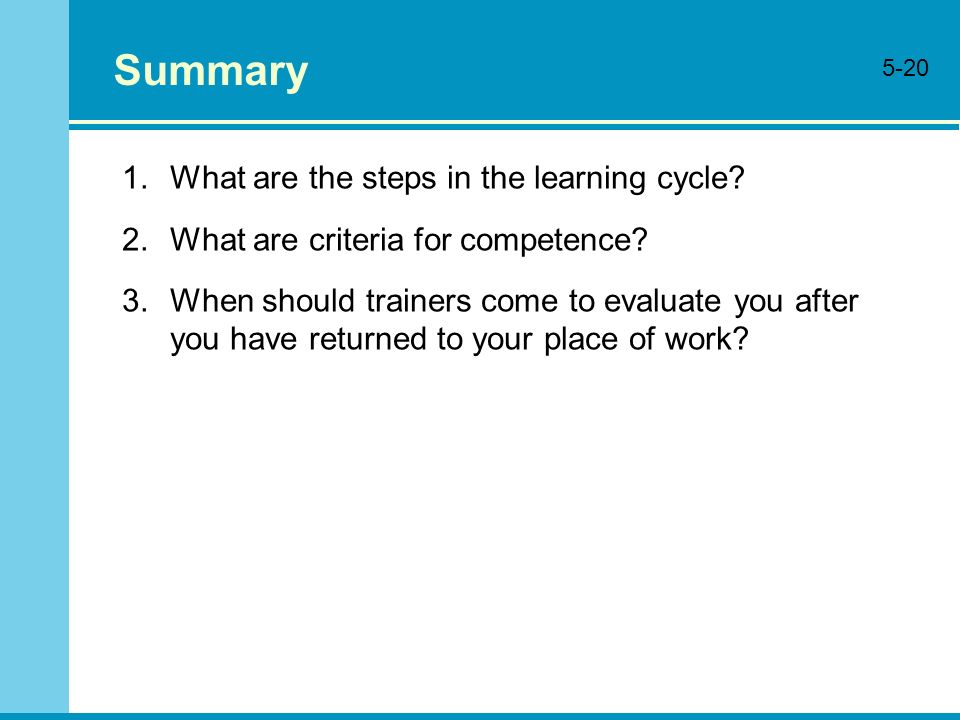 Summary

5-20

1. What are the steps in the learning cycle?

2. What are criteria for competence?

3. When should trainers come to evaluate you after you have returned to your place of work?